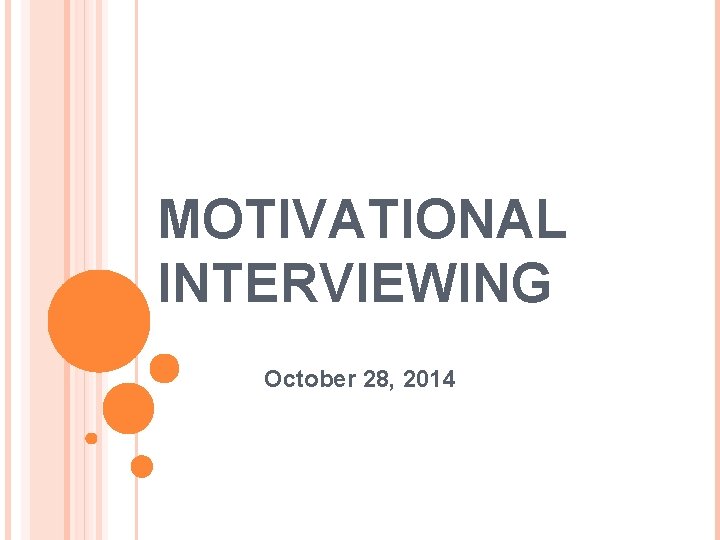 MOTIVATIONAL INTERVIEWING

October 28, 2014